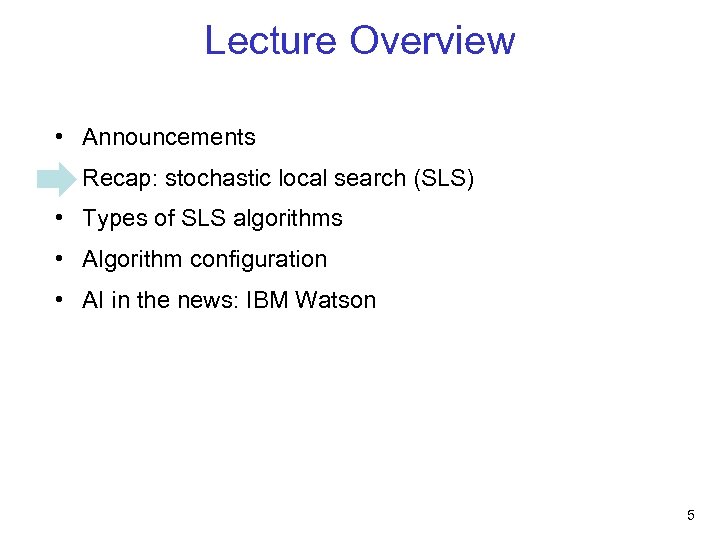 Lecture Overview

• Announcements
Recap: stochastic local search (SLS)
• Types of SLS algorithms
• Algorithm configuration
• AI in the news: IBM Watson

5